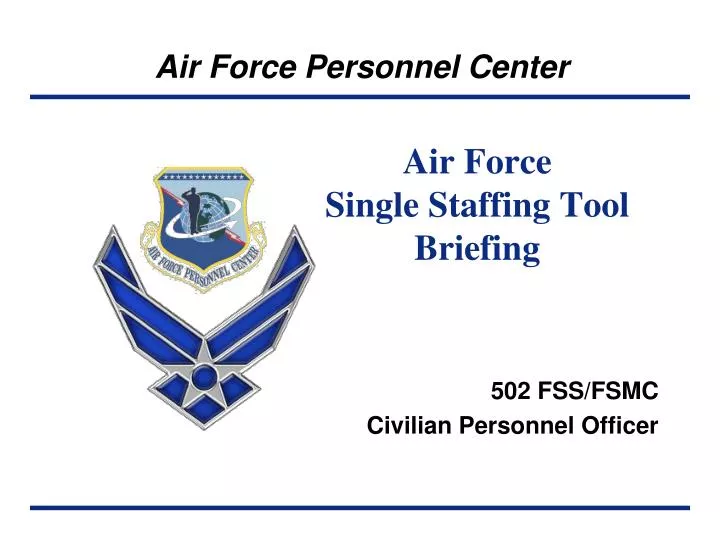 Air Force Personnel Center

AIR FORCE PERSONNEL CENTER

Air Force
Single Staffing Tool
Briefing

502 FSS/FSMC
Civilian Personnel Officer